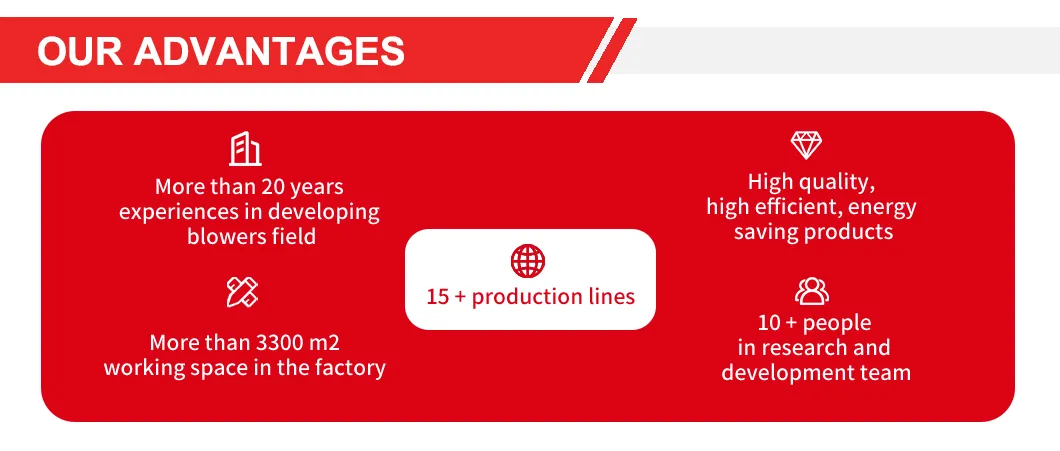 OUR ADVANTAGES

More than 20 years experiences in developing blowers field

More than 3300 m2 working space in the factory

15 + production lines

High quality, high efficient, energy saving products

10 + people in research and development team